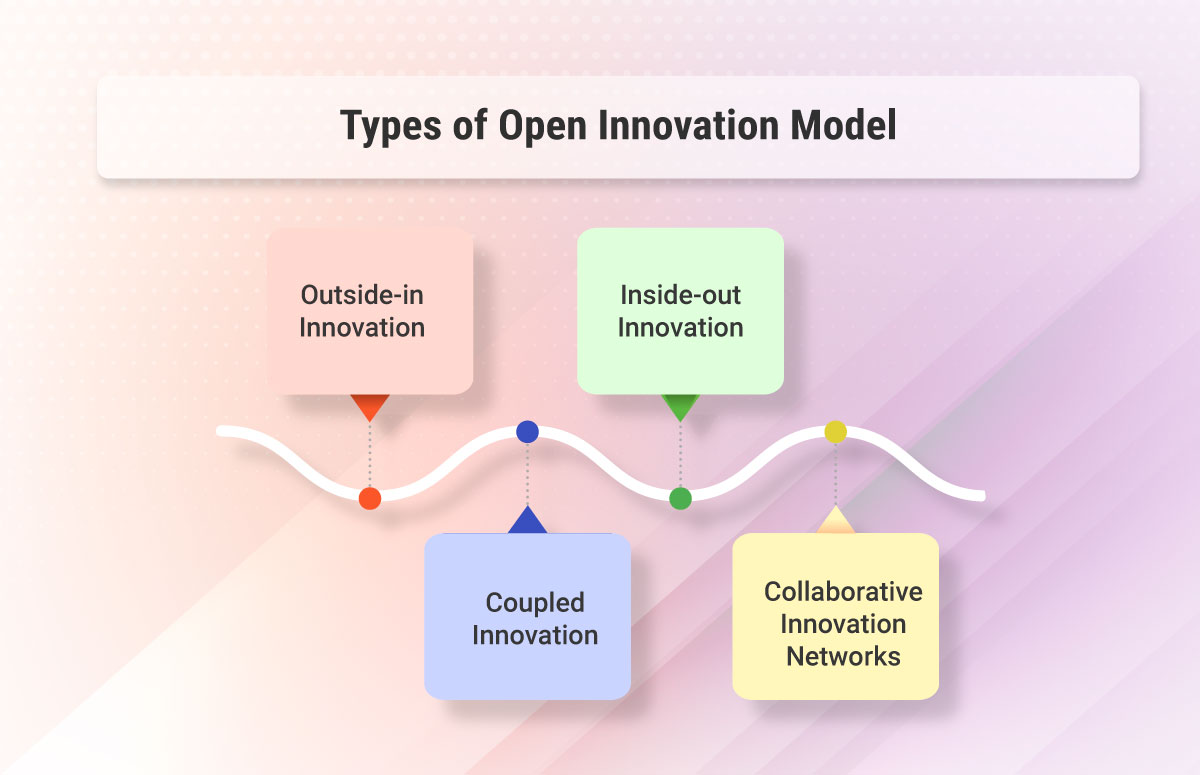 Types of Open Innovation Model

Outside-in Innovation

Coupled Innovation

Inside-out Innovation

Collaborative Innovation Networks